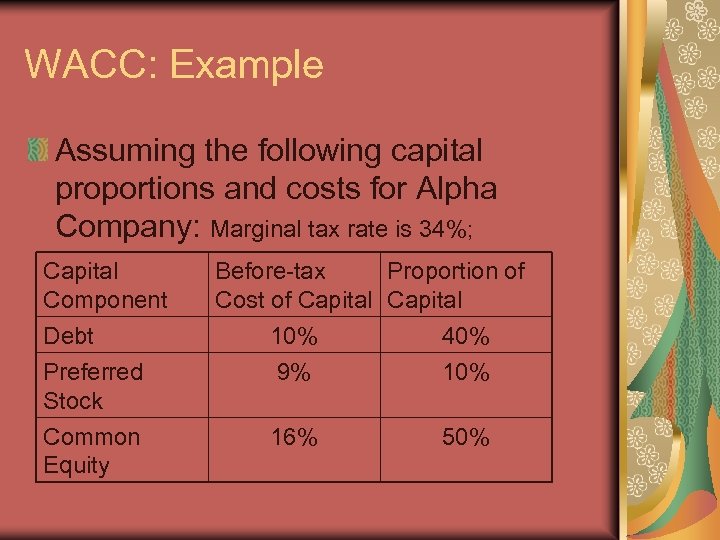 WACC: Example

Assuming the following capital proportions and costs for Alpha Company: Marginal tax rate is 34%;

| Capital Component | Before-tax Cost of Capital | Proportion of Capital |
|---|---|---|
| Debt | 10% | 40% |
| Preferred Stock | 9% | 10% |
| Common Equity | 16% | 50% |